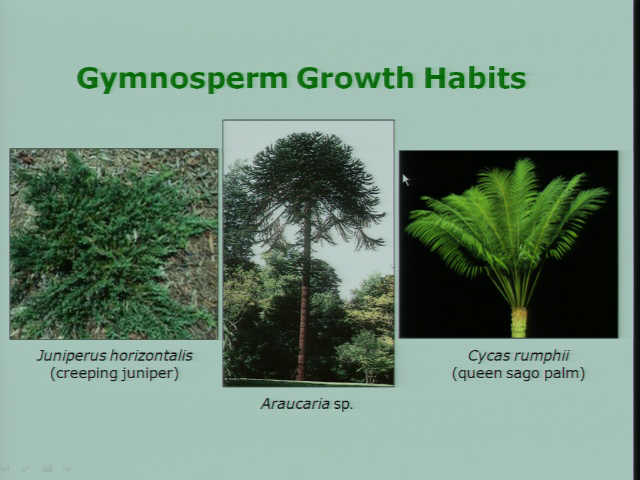 Gymnosperm Growth Habits

Juniperus horizontalis
(creeping juniper)

Araucaria sp.

Cycas rumphii
(queen sago palm)